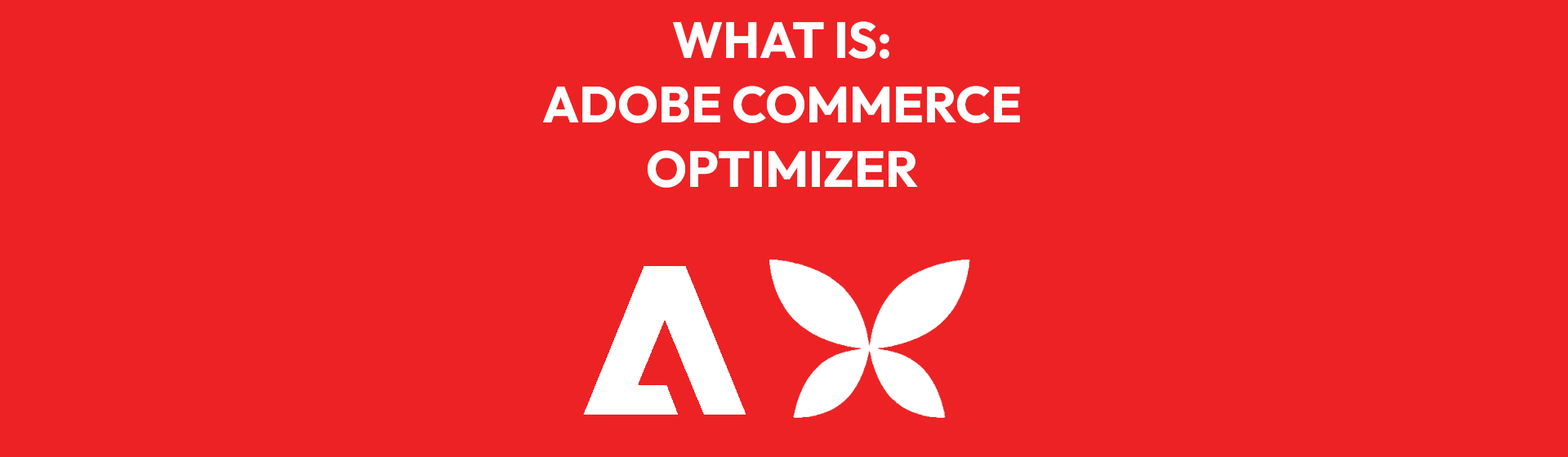 WHAT IS:
ADOBE COMMERCE
OPTIMIZER